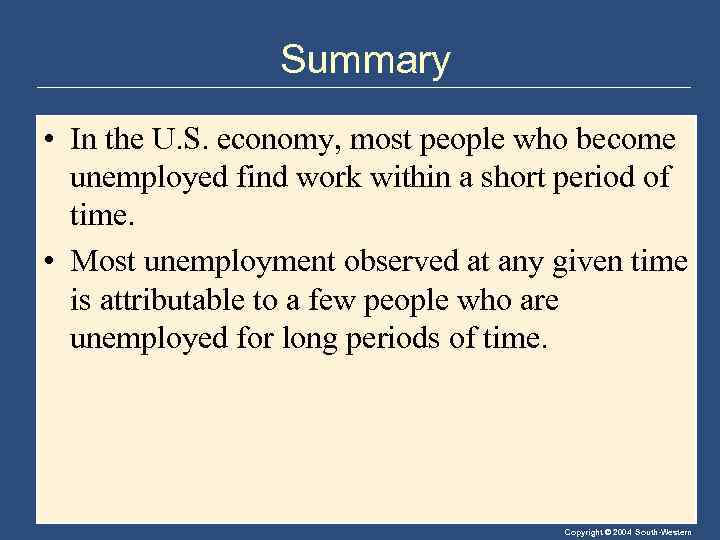 Summary

• In the U.S. economy, most people who become unemployed find work within a short period of time.

• Most unemployment observed at any given time is attributable to a few people who are unemployed for long periods of time.

Copyright © 2004 South-Western